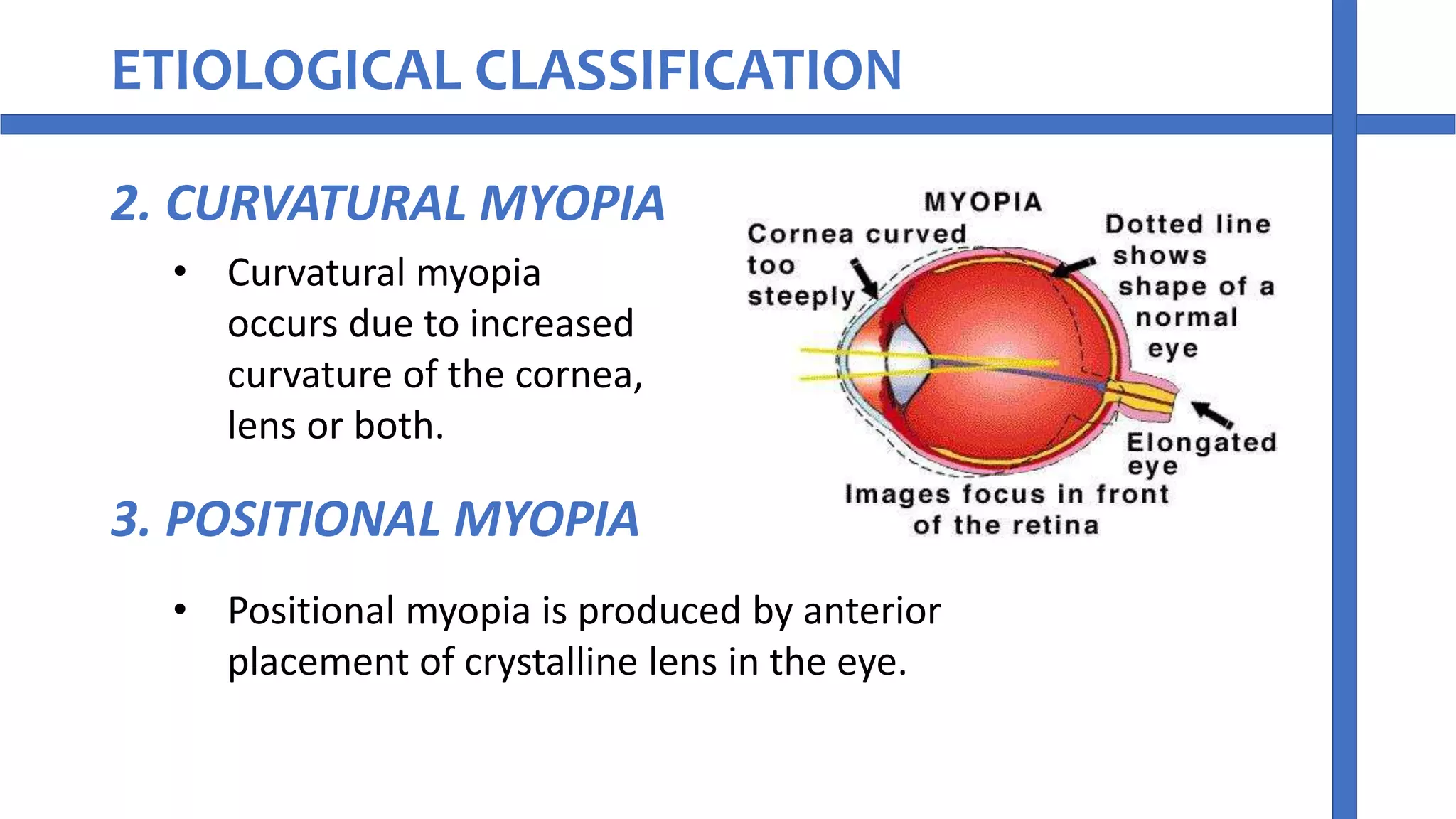 ETIOLOGICAL CLASSIFICATION

2. CURVATURAL MYOPIA

• Curvatural myopia occurs due to increased curvature of the cornea, lens or both.

MYOPIA

Cornea curved too steeply

Dotted line shows shape of a normal eye

Elongated eye

Images focus in front of the retina

3. POSITIONAL MYOPIA

• Positional myopia is produced by anterior placement of crystalline lens in the eye.